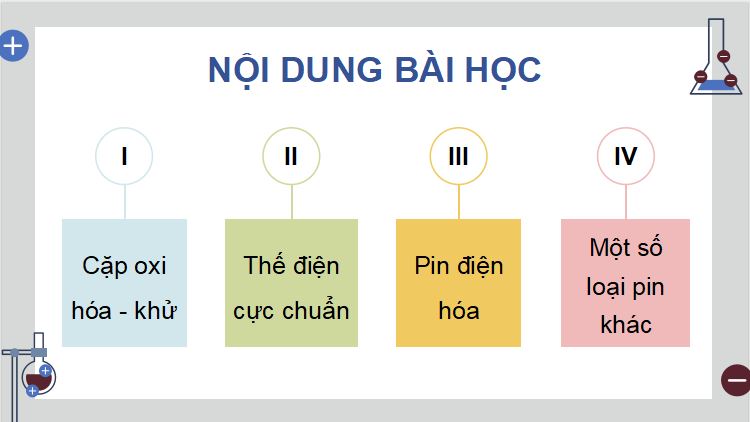 NỘI DUNG BÀI HỌC

I

Cặp oxi hóa - khử

II

Thế điện cực chuẩn

III

Pin điện hóa

IV

Một số loại pin khác